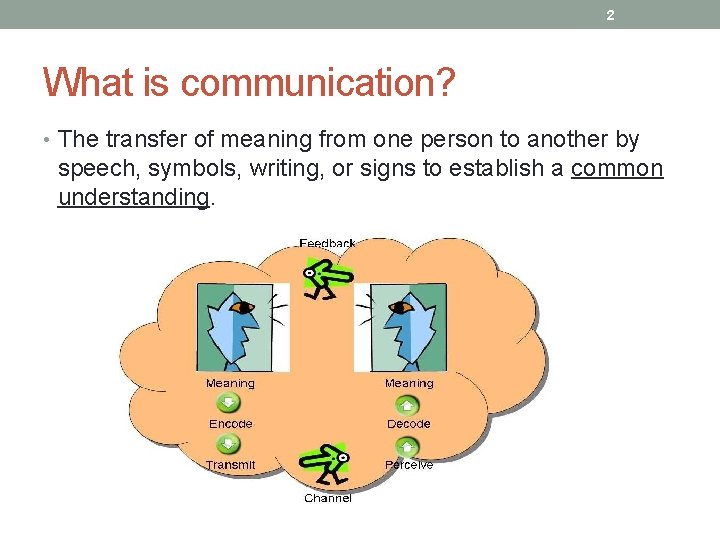 2

What is communication?

• The transfer of meaning from one person to another by speech, symbols, writing, or signs to establish a common understanding.

Feedback

Meaning
Encode
Transmit

Meaning
Decode
Perceive

Channel